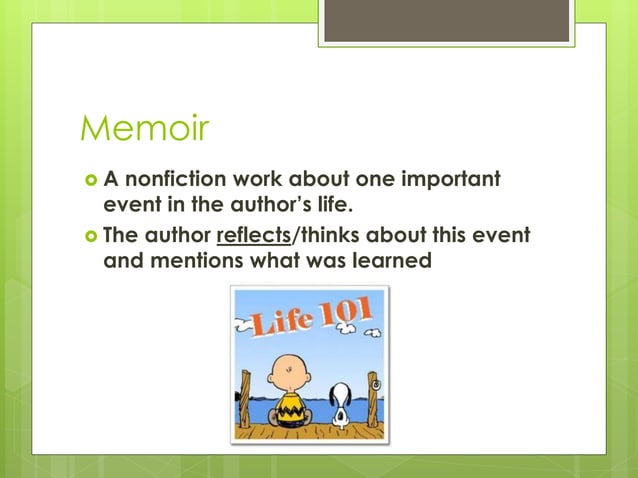 Memoir

A nonfiction work about one important event in the author's life.

The author reflects/thinks about this event and mentions what was learned

Life 101